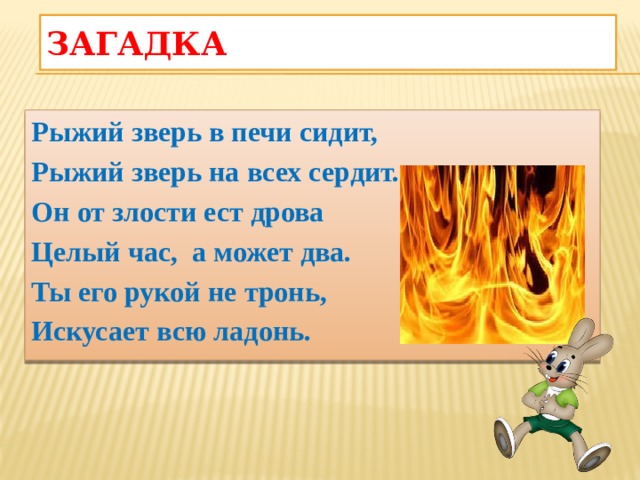 ЗАГАДКА

Рыжий зверь в печи сидит,
Рыжий зверь на всех сердит.
Он от злости ест дрова
Целый час, а может два.
Ты его рукой не тронь,
Искусает всю ладонь.